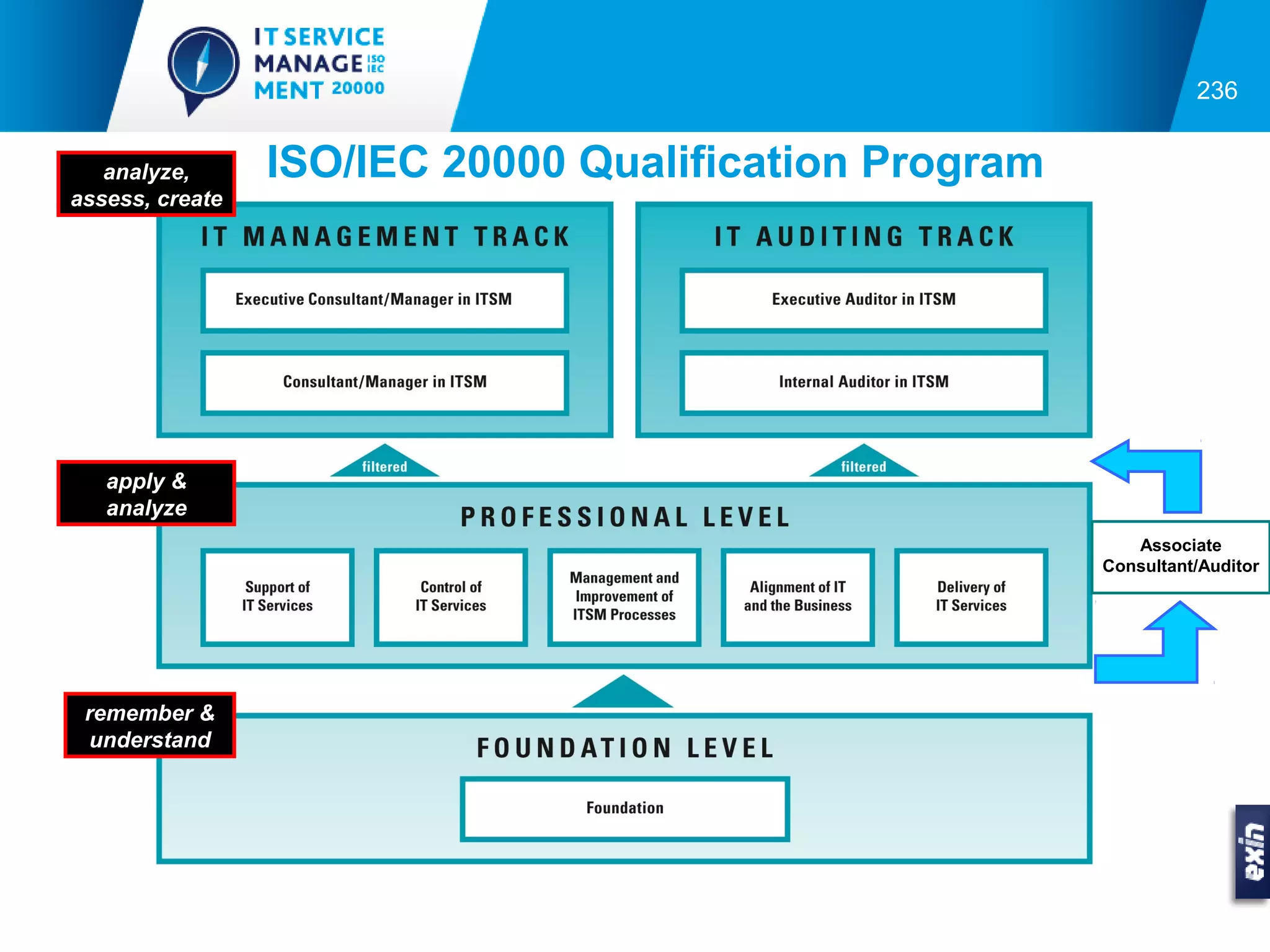 IT SERVICE MANAGE ISO IEC MENT 20000

236

ISO/IEC 20000 Qualification Program

analyze, assess, create

IT MANAGEMENT TRACK

Executive Consultant/Manager in ITSM

Consultant/Manager in ITSM

IT AUDITING TRACK

Executive Auditor in ITSM

Internal Auditor in ITSM

filtered

filtered

apply & analyze

PROFESSIONAL LEVEL

Support of IT Services

Control of IT Services

Management and Improvement of ITSM Processes

Alignment of IT and the Business

Delivery of IT Services

Associate Consultant/Auditor

remember & understand

FOUNDATION LEVEL

Foundation

exin